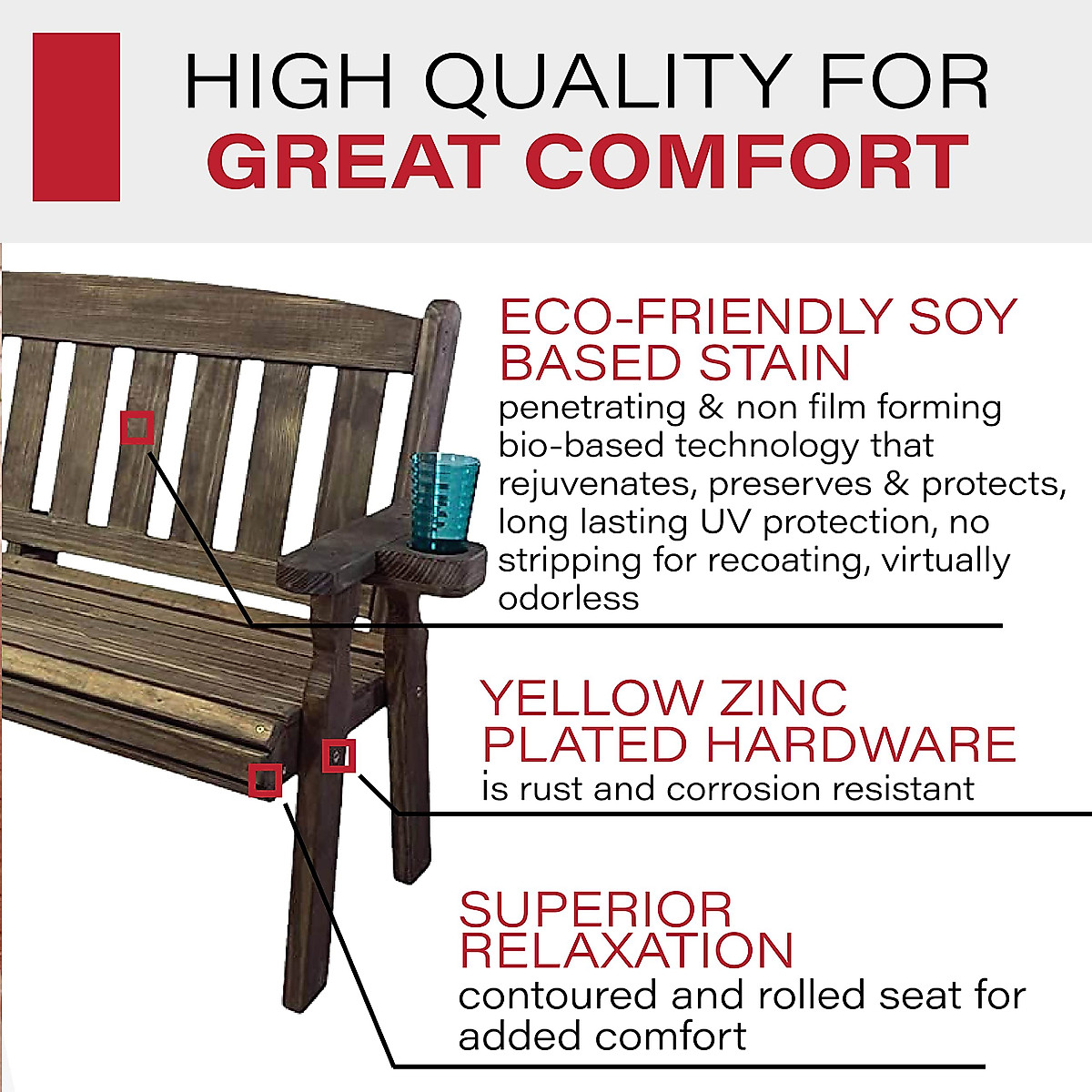 HIGH QUALITY FOR
GREAT COMFORT

ECO-FRIENDLY SOY BASED STAIN
penetrating & non film forming bio-based technology that rejuvenates, preserves & protects, long lasting UV protection, no stripping for recoating, virtually odorless

YELLOW ZINC PLATED HARDWARE
is rust and corrosion resistant

SUPERIOR RELAXATION
contoured and rolled seat for added comfort